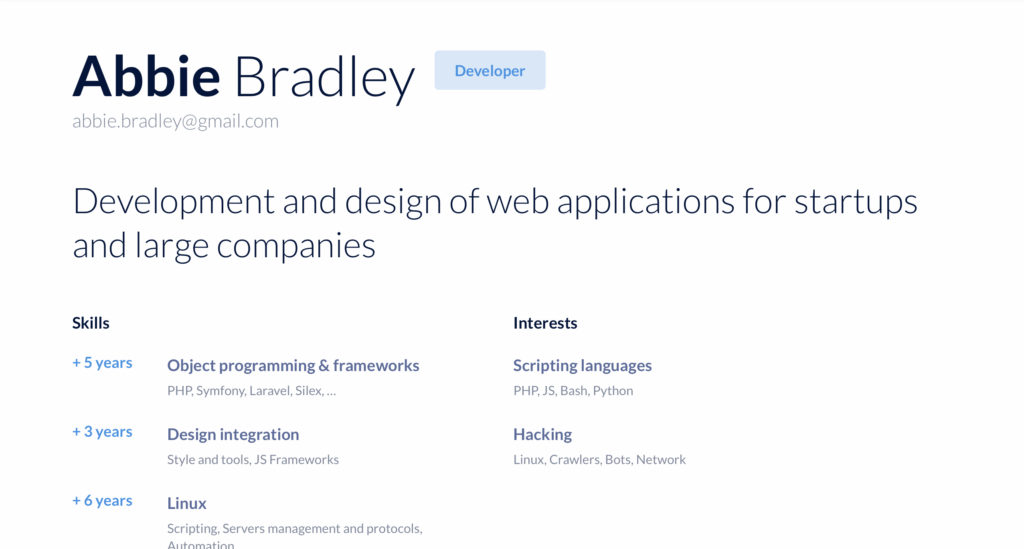 Abbie Bradley Developer
abbie.bradley@gmail.com

Development and design of web applications for startups and large companies

Skills

+ 5 years Object programming & frameworks
PHP, Symfony, Laravel, Silex, …

+ 3 years Design integration
Style and tools, JS Frameworks

+ 6 years Linux
Scripting, Servers management and protocols, Automation

Interests

Scripting languages
PHP, JS, Bash, Python

Hacking
Linux, Crawlers, Bots, Network